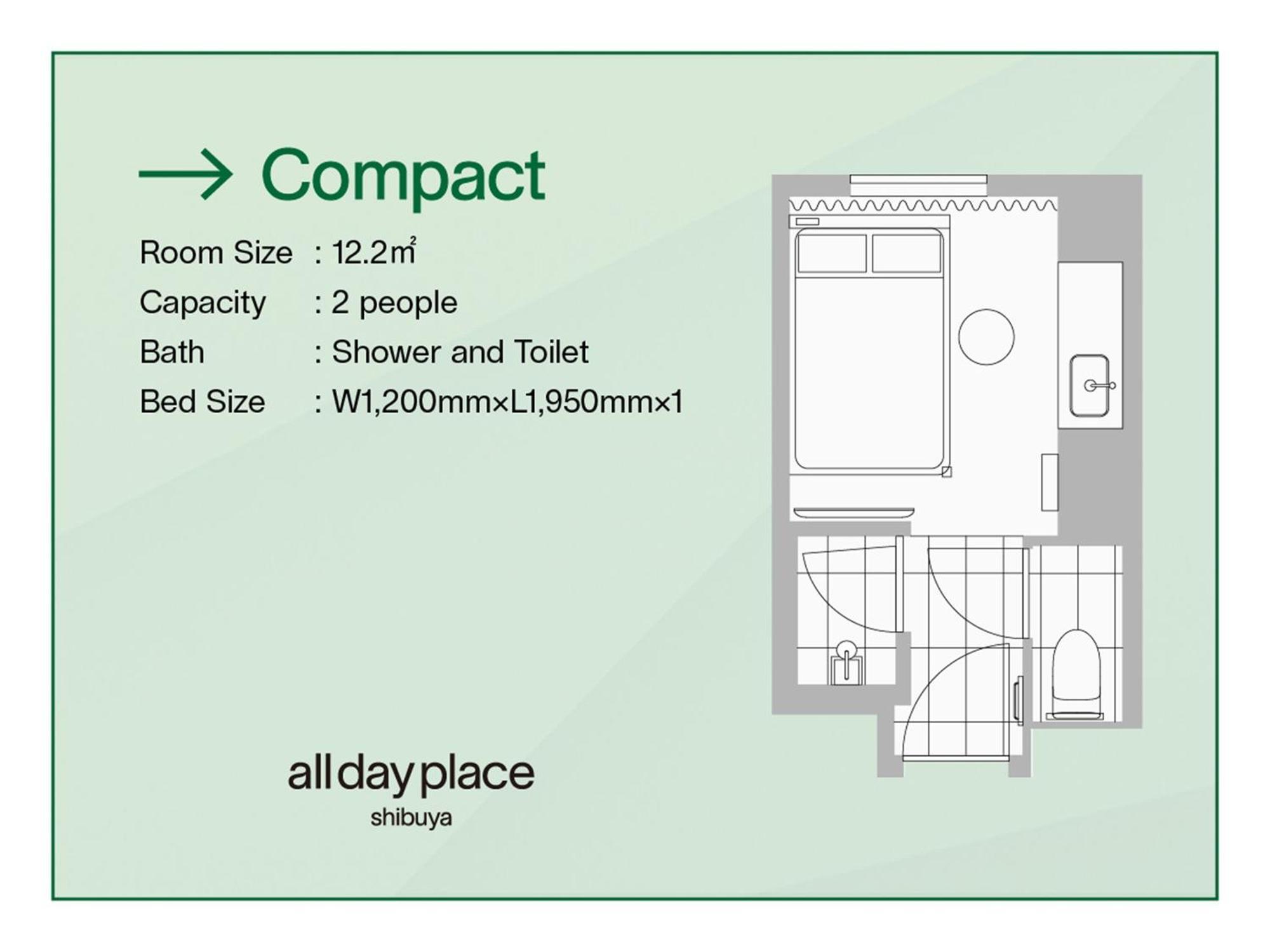 → Compact

Room Size : 12.2㎡
Capacity : 2 people
Bath : Shower and Toilet
Bed Size : W1,200mm×L1,950mm×1

all day place
shibuya